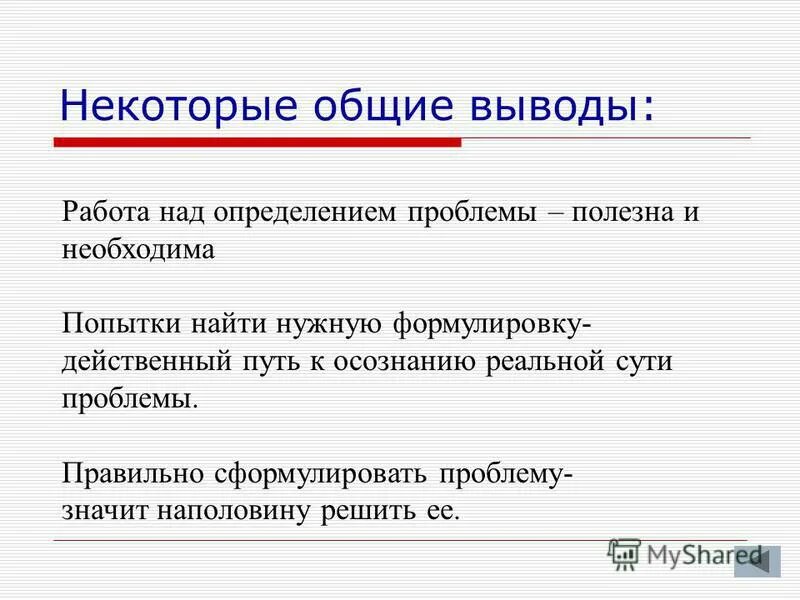 Некоторые общие выводы:

Работа над определением проблемы – полезна и необходима

Попытки найти нужную формулировку- действенный путь к осознанию реальной сути проблемы.

Правильно сформулировать проблему- значит наполовину решить ее.

MyShared